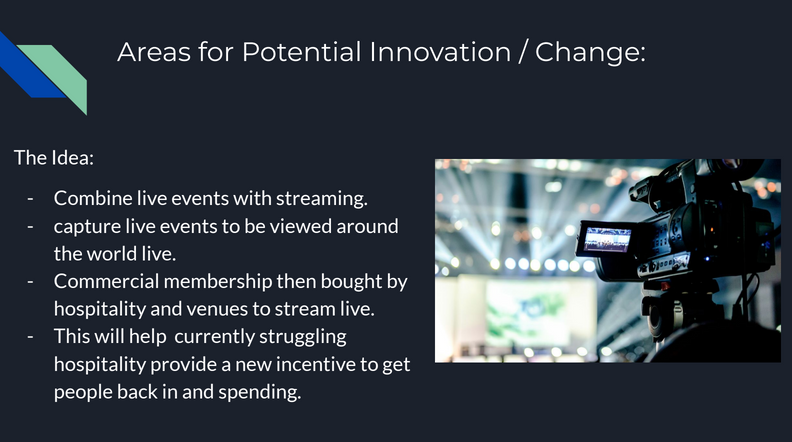 Areas for Potential Innovation / Change:

The Idea:

- Combine live events with streaming.
- capture live events to be viewed around the world live.
- Commercial membership then bought by hospitality and venues to stream live.
- This will help currently struggling hospitality provide a new incentive to get people back in and spending.